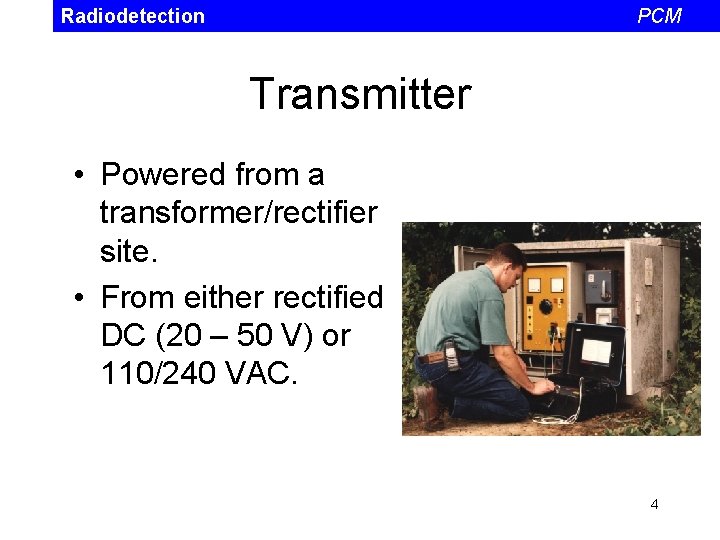 Radiodetection PCM

Transmitter

• Powered from a transformer/rectifier site.

• From either rectified DC (20 – 50 V) or 110/240 VAC.

4